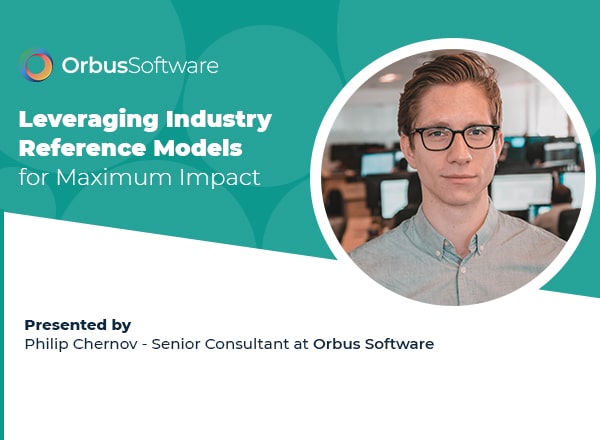 OrbusSoftware

Leveraging Industry Reference Models for Maximum Impact

Presented by
Philip Chernov - Senior Consultant at Orbus Software